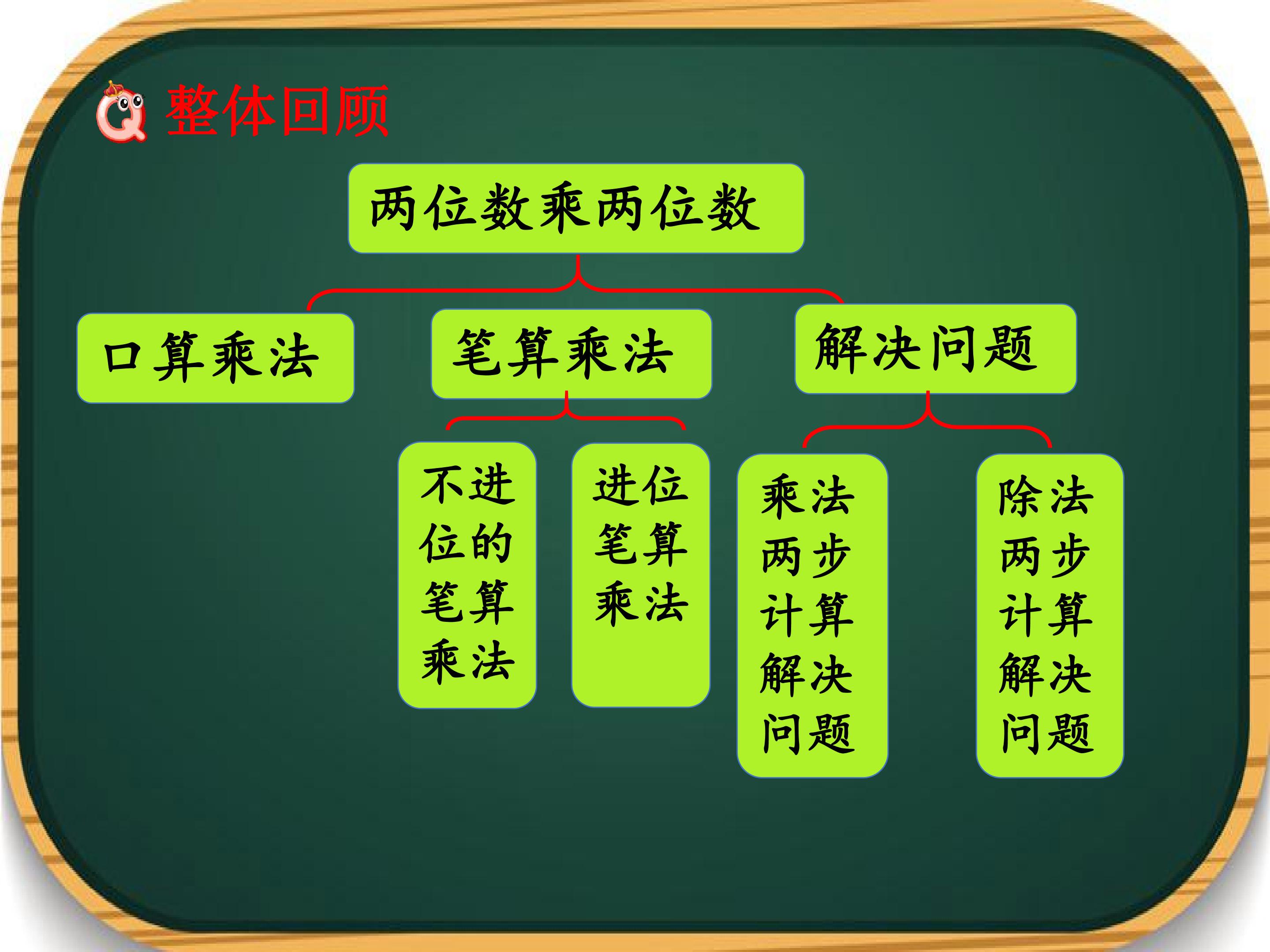 整体回顾

两位数乘两位数

口算乘法

笔算乘法

解决问题

不进位的笔算乘法

进位笔算乘法

乘法两步计算解决问题

除法两步计算解决问题